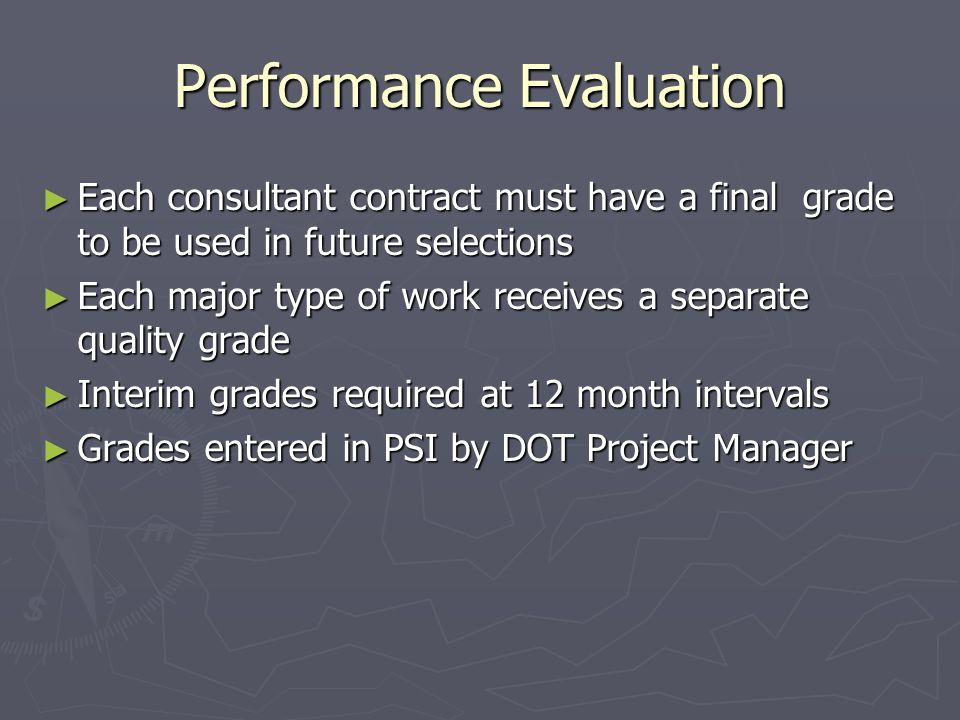 Performance Evaluation

► Each consultant contract must have a final grade to be used in future selections
► Each major type of work receives a separate quality grade
► Interim grades required at 12 month intervals
► Grades entered in PSI by DOT Project Manager